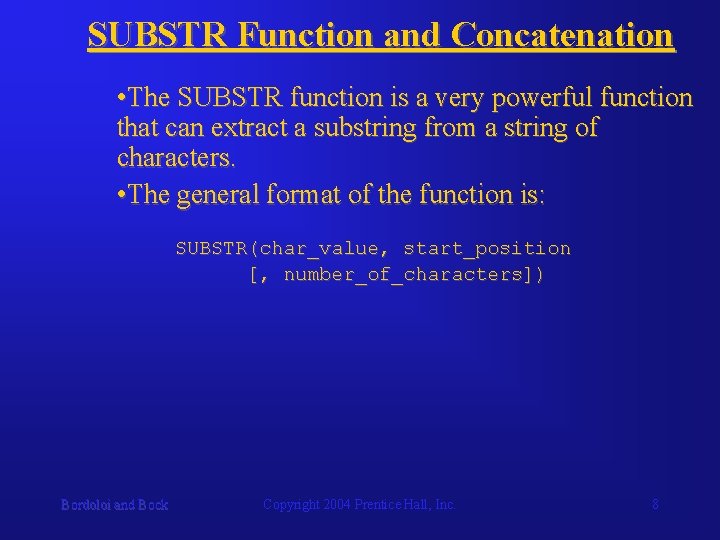 SUBSTR Function and Concatenation

•The SUBSTR function is a very powerful function that can extract a substring from a string of characters.

•The general format of the function is:

SUBSTR(char_value, start_position
[, number_of_characters])

Bordoloi and Bock

Copyright 2004 Prentice Hall, Inc.

8